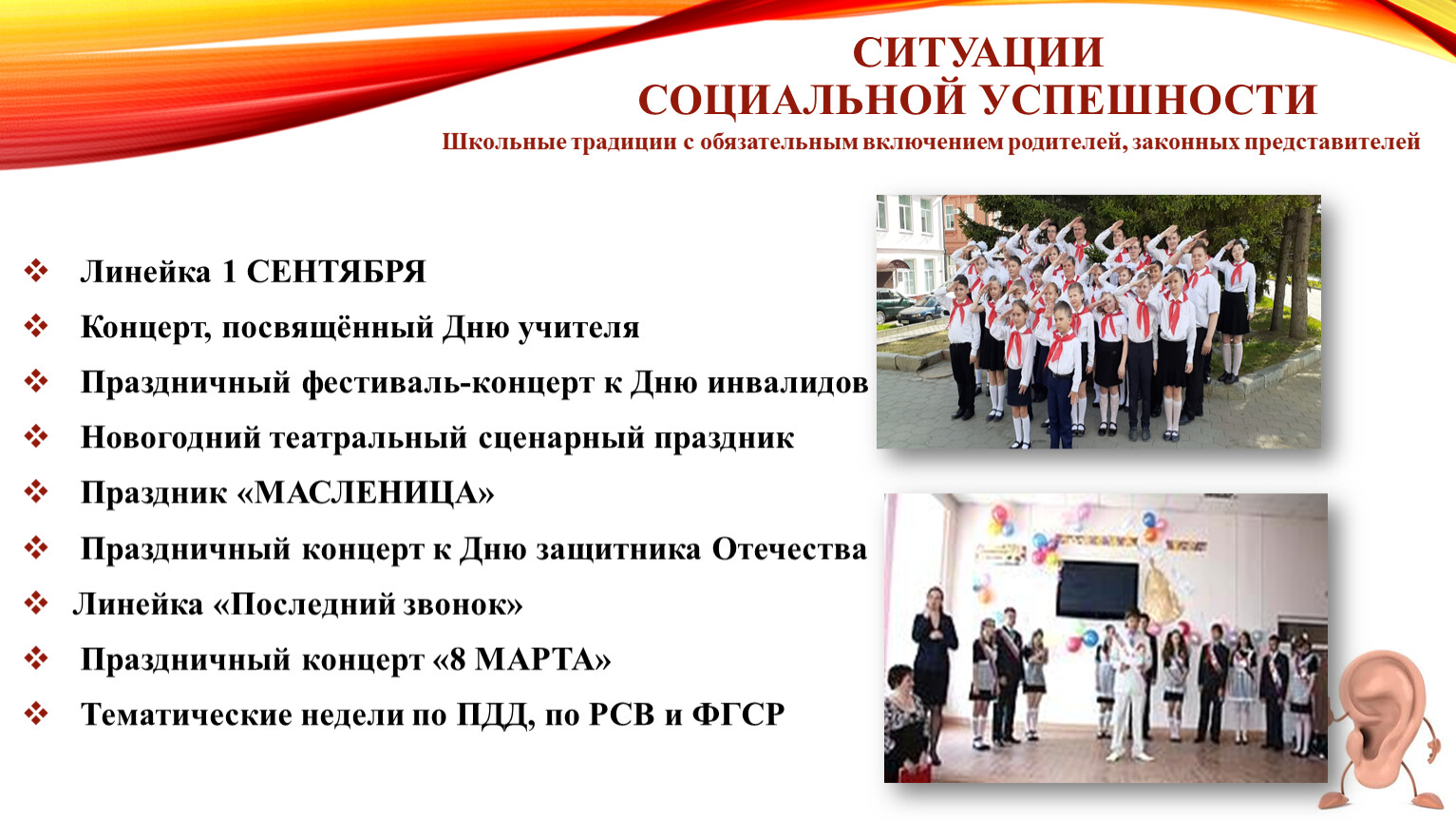 СИТУАЦИИ
СОЦИАЛЬНОЙ УСПЕШНОСТИ
Школьные традиции с обязательным включением родителей, законных представителей

❖ Линейка 1 СЕНТЯБРЯ
❖ Концерт, посвящённый Дню учителя
❖ Праздничный фестиваль-концерт к Дню инвалидов
❖ Новогодний театральный сценарный праздник
❖ Праздник «МАСЛЕНИЦА»
❖ Праздничный концерт к Дню защитника Отечества
❖ Линейка «Последний звонок»
❖ Праздничный концерт «8 МАРТА»
❖ Тематические недели по ПДД, по РСВ и ФГСР